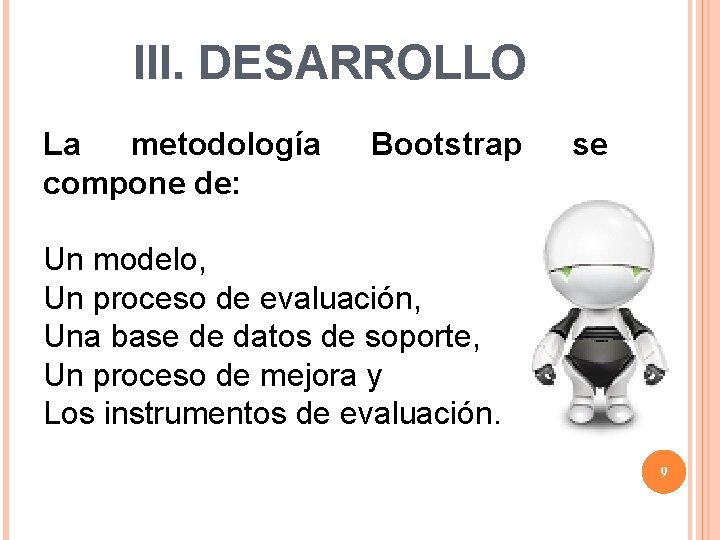 III. DESARROLLO

La metodología Bootstrap se compone de:

Un modelo,
Un proceso de evaluación,
Una base de datos de soporte,
Un proceso de mejora y
Los instrumentos de evaluación.

9